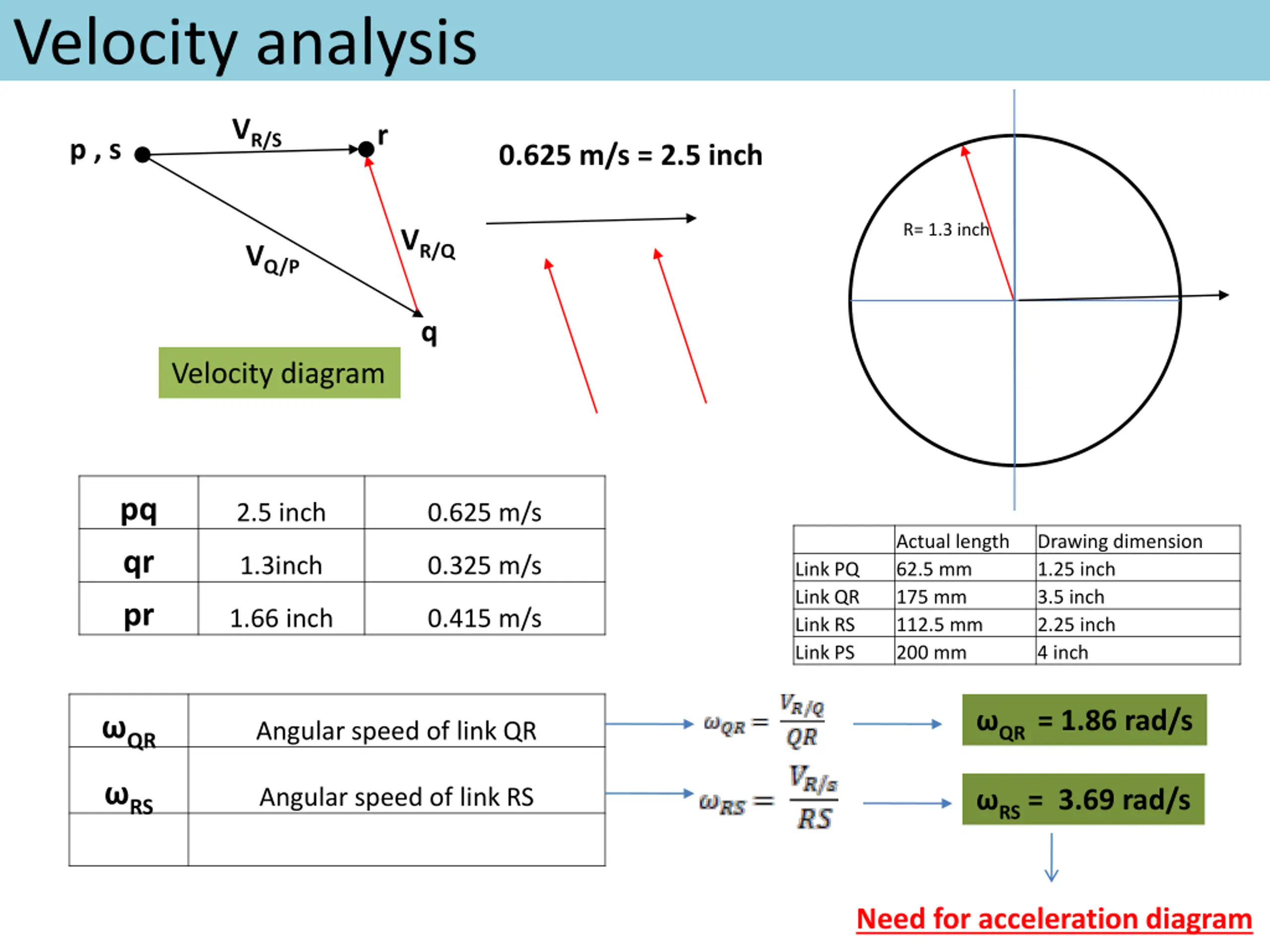 Velocity analysis

p , s $V_{R/S}$ r

$V_{Q/P}$ $V_{R/Q}$

q

Velocity diagram

0.625 m/s = 2.5 inch

R= 1.3 inch

| pq | 2.5 inch | 0.625 m/s |
|---|---|---|
| qr | 1.3inch | 0.325 m/s |
| pr | 1.66 inch | 0.415 m/s |

| | Actual length | Drawing dimension |
|---|---|---|
| Link PQ | 62.5 mm | 1.25 inch |
| Link QR | 175 mm | 3.5 inch |
| Link RS | 112.5 mm | 2.25 inch |
| Link PS | 200 mm | 4 inch |

| $\omega_{QR}$ | Angular speed of link QR |
|---|---|
| $\omega_{RS}$ | Angular speed of link RS |
| | |

$\omega_{QR} = \frac{V_{R/Q}}{QR}$

$\omega_{QR}$ = 1.86 rad/s

$\omega_{RS} = \frac{V_{R/s}}{RS}$

$\omega_{RS}$ = 3.69 rad/s

Need for acceleration diagram